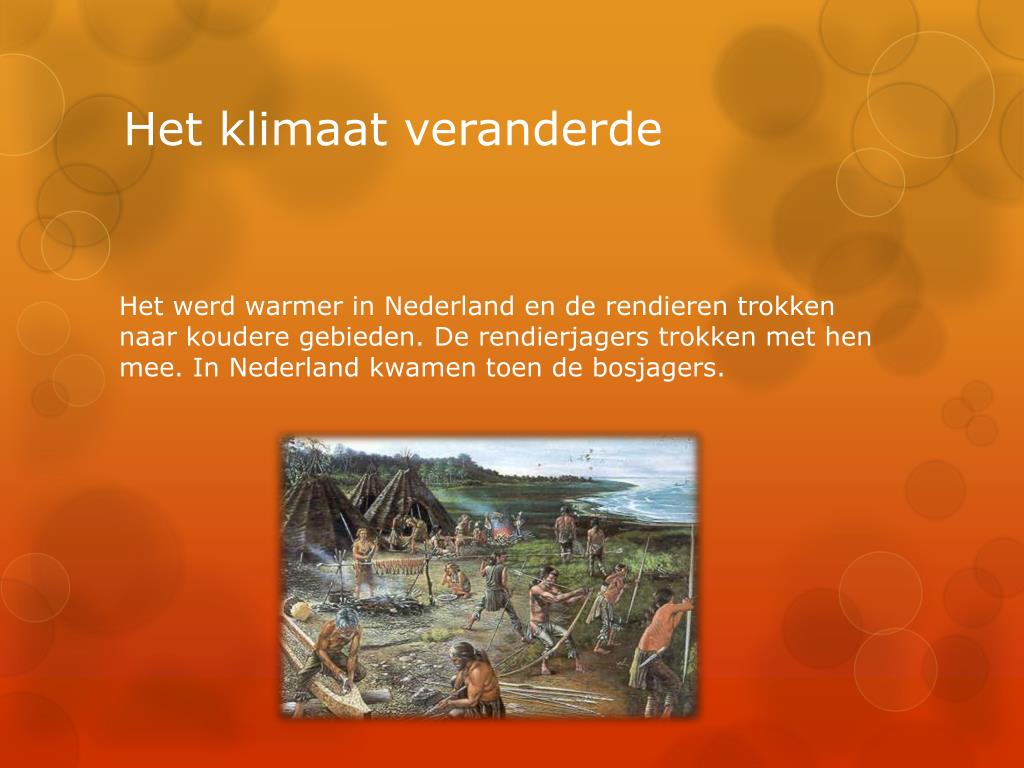 Het klimaat veranderde

Het werd warmer in Nederland en de rendieren trokken naar koudere gebieden. De rendierjagers trokken met hen mee. In Nederland kwamen toen de bosjagers.